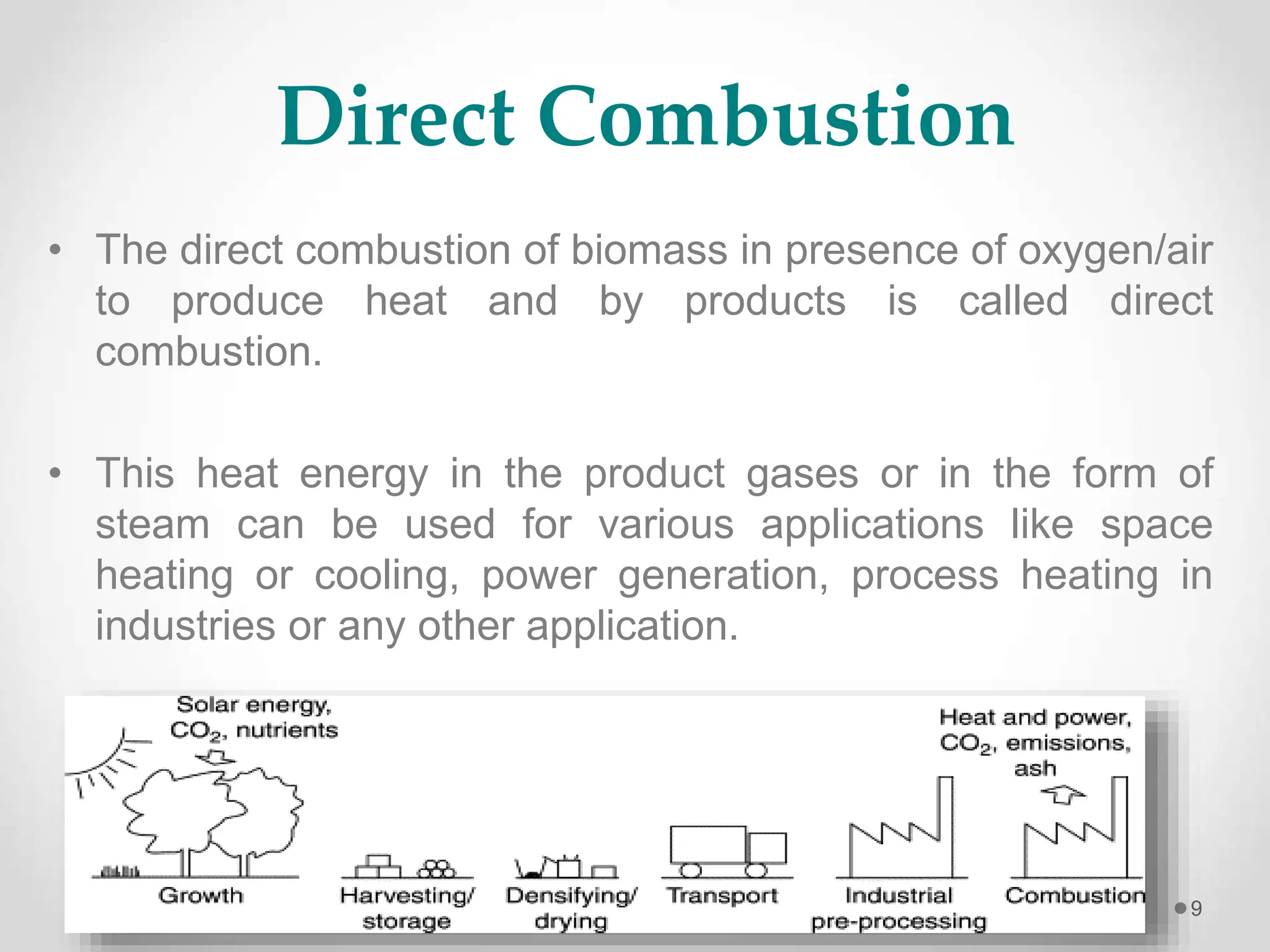 Direct Combustion

• The direct combustion of biomass in presence of oxygen/air to produce heat and by products is called direct combustion.

• This heat energy in the product gases or in the form of steam can be used for various applications like space heating or cooling, power generation, process heating in industries or any other application.

Solar energy, $CO_2$, nutrients

Heat and power, $CO_2$, emissions, ash

Growth

Harvesting/ storage

Densifying/ drying

Transport

Industrial pre-processing

Combustion

9